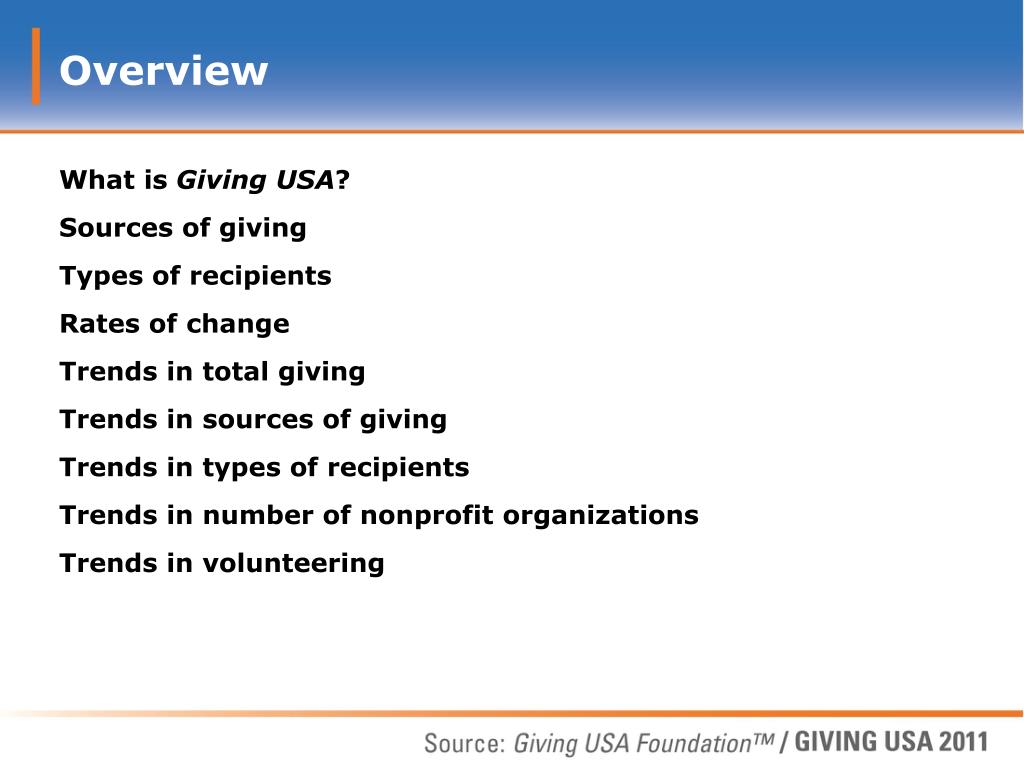 Overview

What is Giving USA?

Sources of giving

Types of recipients

Rates of change

Trends in total giving

Trends in sources of giving

Trends in types of recipients

Trends in number of nonprofit organizations

Trends in volunteering

Source: Giving USA Foundation™ / GIVING USA 2011